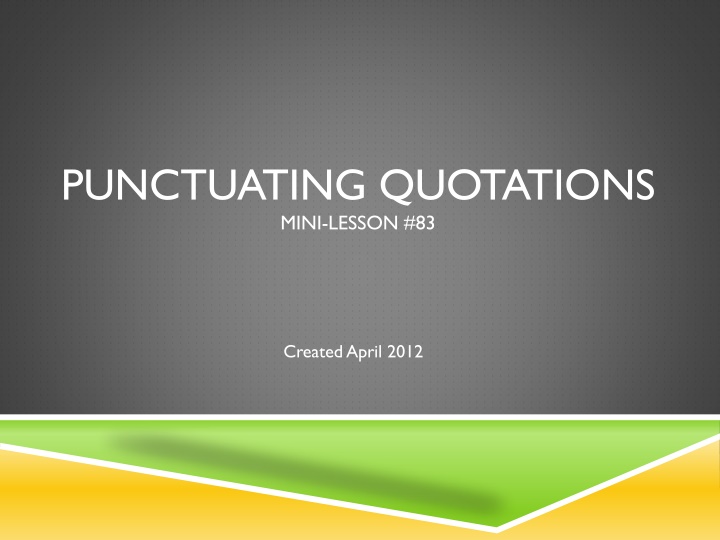 PUNCTUATING QUOTATIONS
MINI-LESSON #83

Created April 2012